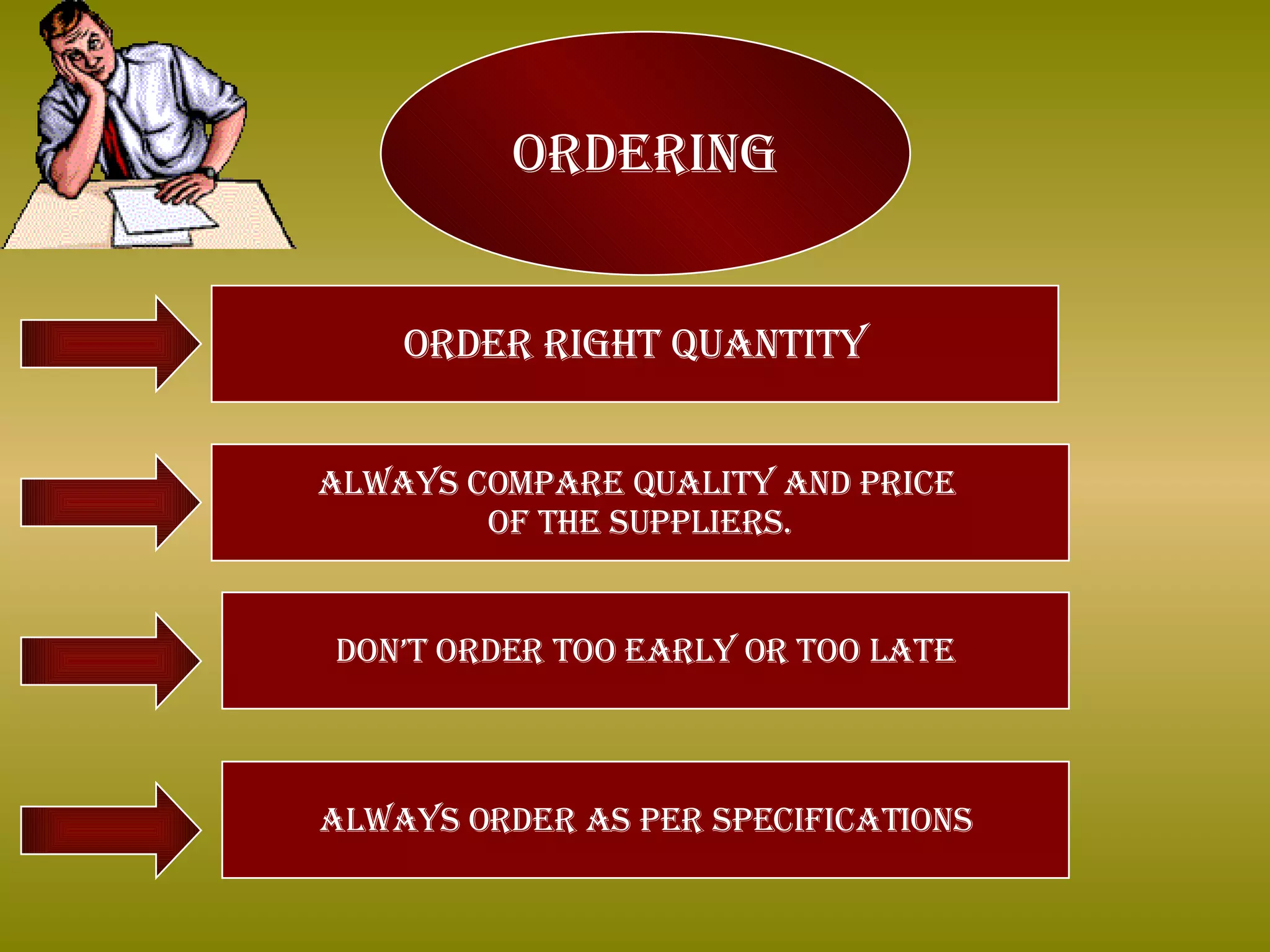 ORDERING

ORDER RIGHT QUANTITY

ALWAYS COMPARE QUALITY AND PRICE OF THE SUPPLIERS.

DON'T ORDER TOO EARLY OR TOO LATE

ALWAYS ORDER AS PER SPECIFICATIONS